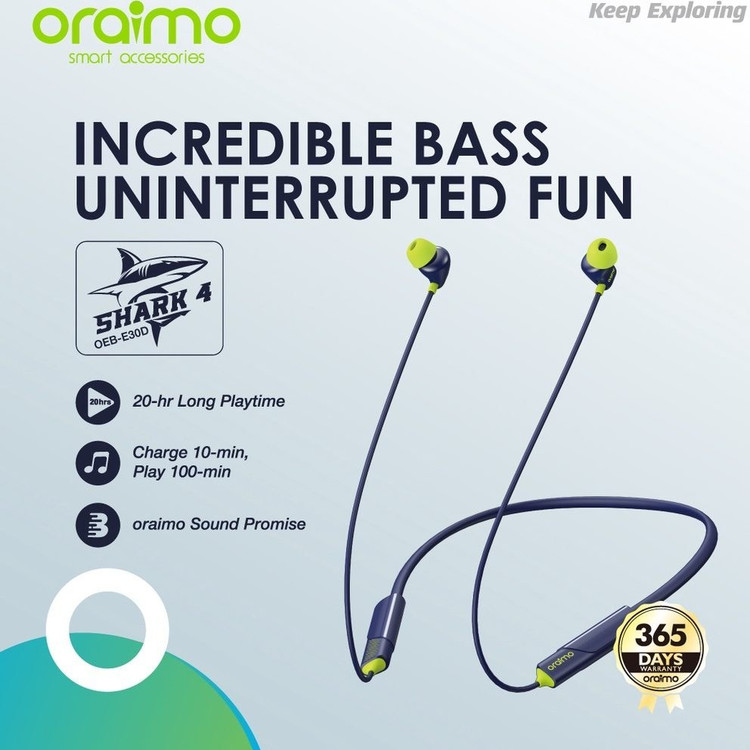 oraimo
smart accessories

Keep Exploring

INCREDIBLE BASS
UNINTERRUPTED FUN

SHARK 4
OEB-E30D

20hrs
20-hr Long Playtime

Charge 10-min,
Play 100-min

oraimo Sound Promise

oraimo

365
DAYS
WARRANTY
oraimo